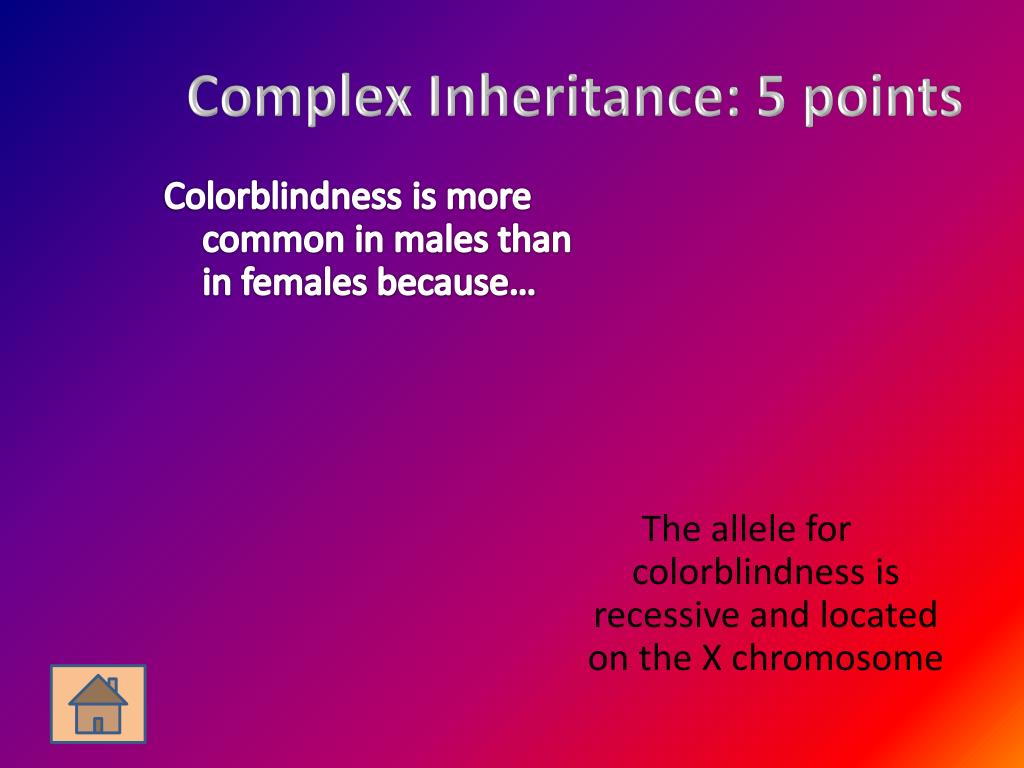 Complex Inheritance: 5 points

Colorblindness is more common in males than in females because…

The allele for colorblindness is recessive and located on the X chromosome